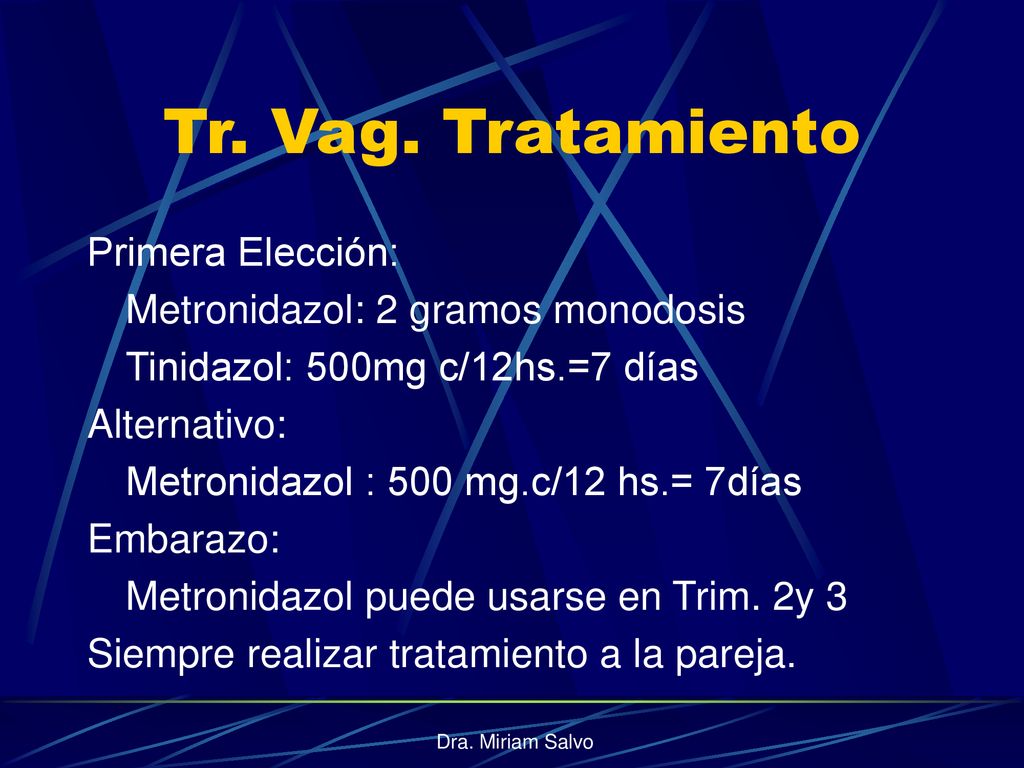 Tr. Vag. Tratamiento

Primera Elección:
Metronidazol: 2 gramos monodosis
Tinidazol: 500mg c/12hs.=7 días
Alternativo:
Metronidazol : 500 mg.c/12 hs.= 7días
Embarazo:
Metronidazol puede usarse en Trim. 2y 3
Siempre realizar tratamiento a la pareja.

Dra. Miriam Salvo